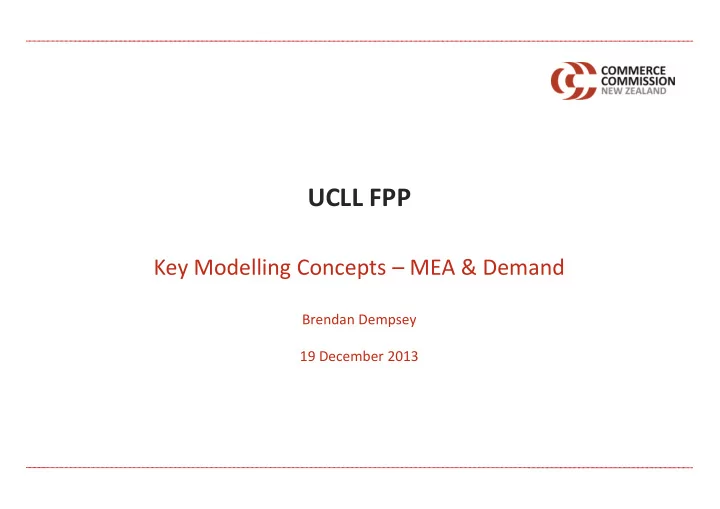 COMMERCE
COMMISSION
NEW ZEALAND

UCLL FPP

Key Modelling Concepts – MEA & Demand

Brendan Dempsey

19 December 2013